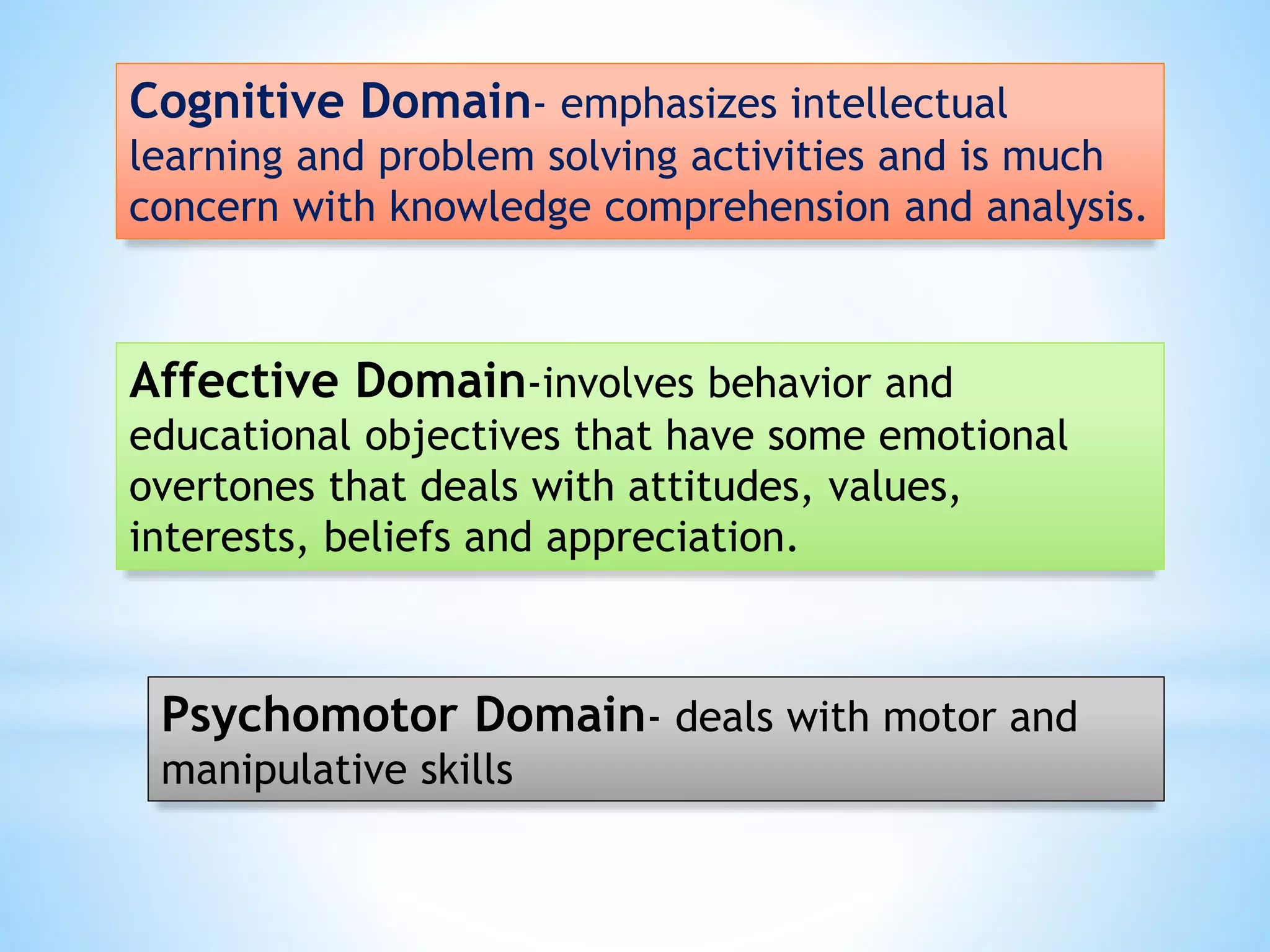 Cognitive Domain- emphasizes intellectual learning and problem solving activities and is much concern with knowledge comprehension and analysis.

Affective Domain-involves behavior and educational objectives that have some emotional overtones that deals with attitudes, values, interests, beliefs and appreciation.

Psychomotor Domain- deals with motor and manipulative skills